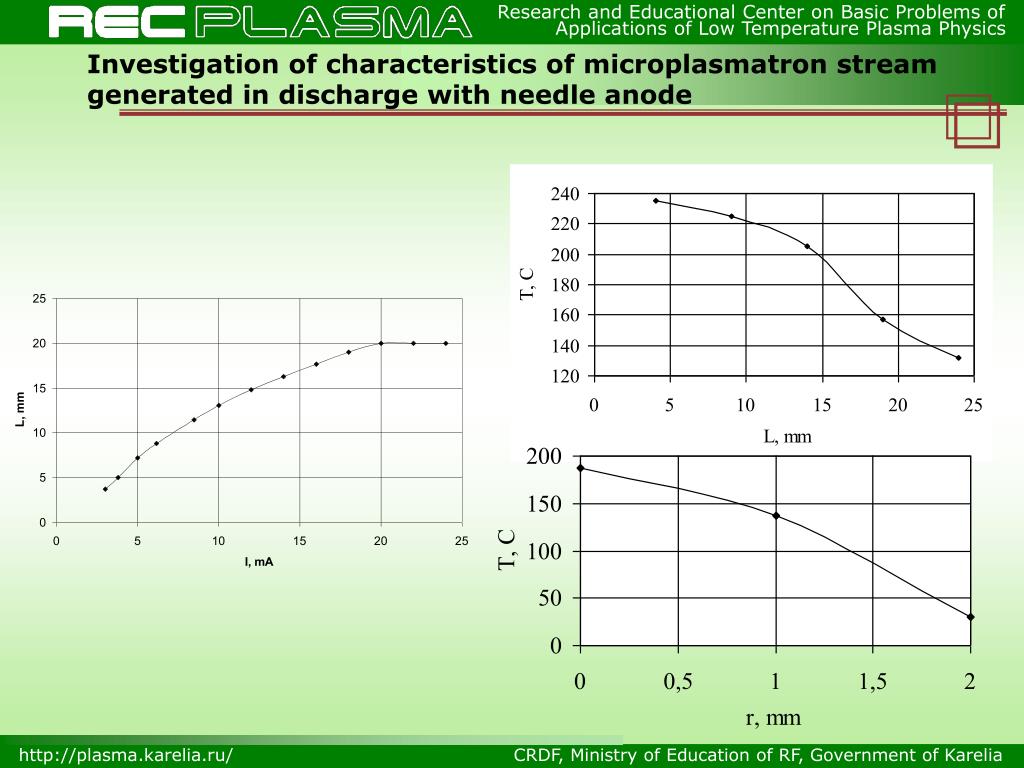 REC PLASMA

Research and Educational Center on Basic Problems of Applications of Low Temperature Plasma Physics

Investigation of characteristics of microplasmatron stream generated in discharge with needle anode

25
20
15
10
5
0
L, mm
0
5
10
15
20
25
I, mA

240
220
200
180
160
140
120
T, C
0
5
10
15
20
25
L, mm

200
150
100
50
0
T, C
0
0,5
1
1,5
2
r, mm

http://plasma.karelia.ru/

CRDF, Ministry of Education of RF, Government of Karelia